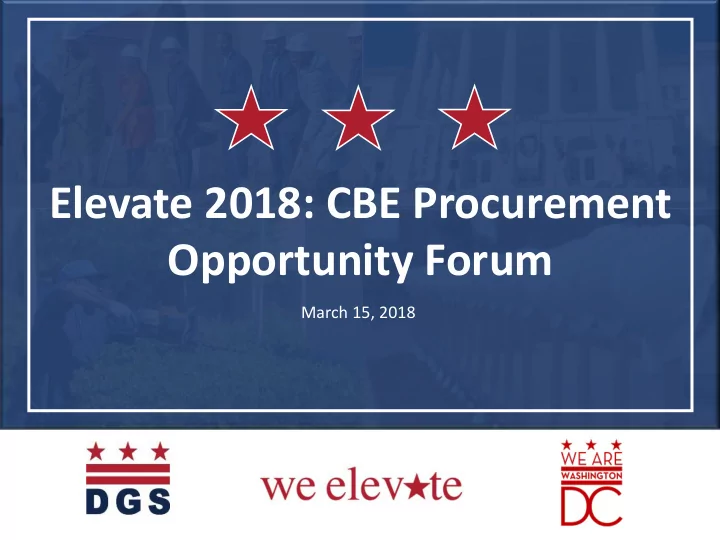 Elevate 2018: CBE Procurement Opportunity Forum

March 15, 2018

DGS

we elev★te

WE ARE WASHINGTON DC